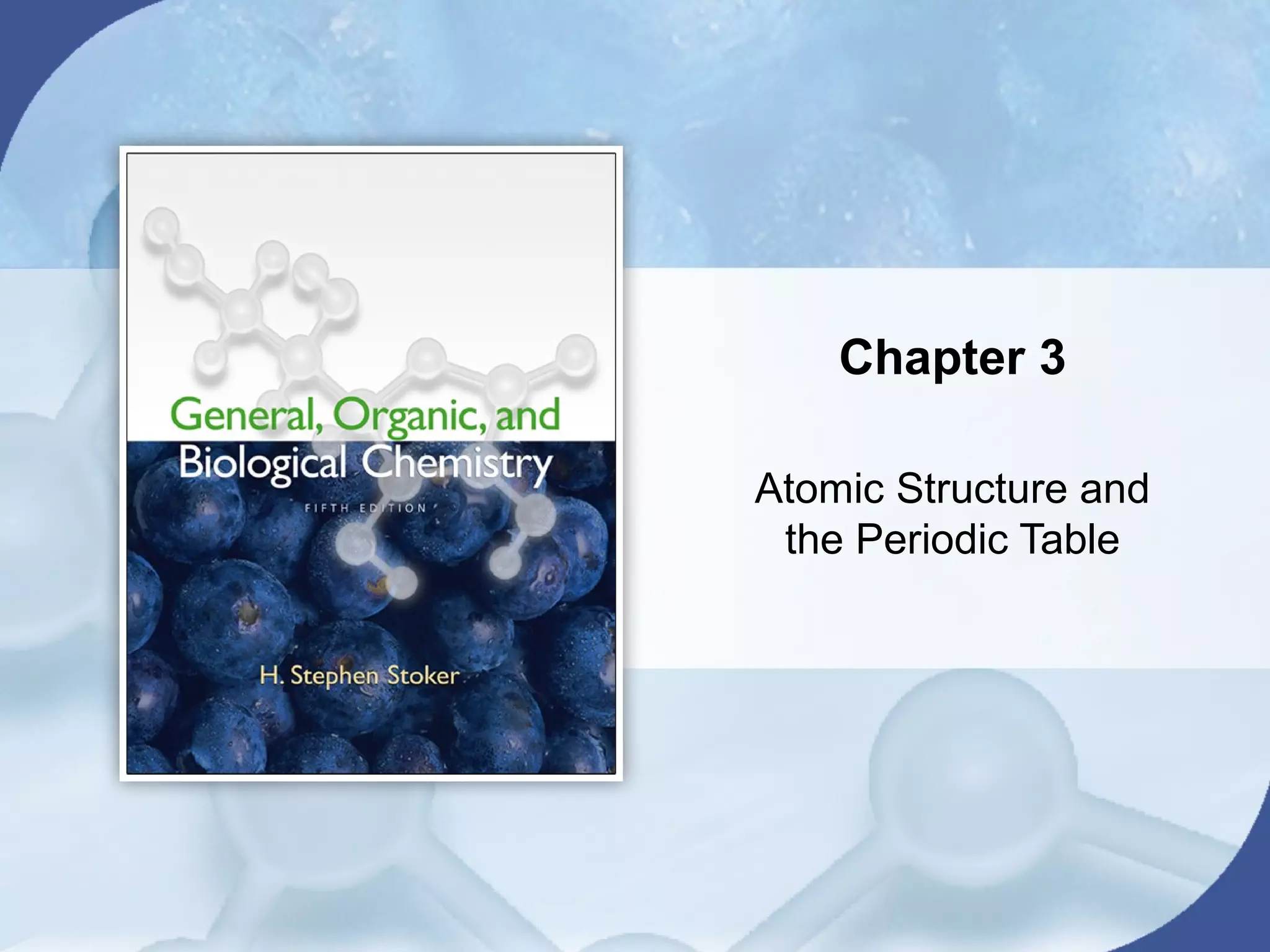 General, Organic, and
Biological Chemistry
FIFTH EDITION

H. Stephen Stoker

Chapter 3

Atomic Structure and the Periodic Table